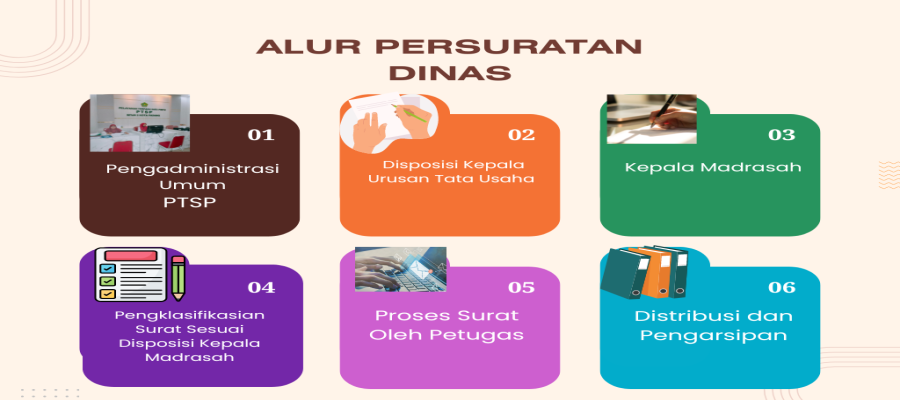 ALUR PERSURATAN DINAS

PTSP

01
Pengadministrasi Umum PTSP

02
Disposisi Kepala Urusan Tata Usaha

03
Kepala Madrasah

04
Pengklasifikasian Surat Sesuai Disposisi Kepala Madrasah

05
Proses Surat Oleh Petugas

06
Distribusi dan Pengarsipan